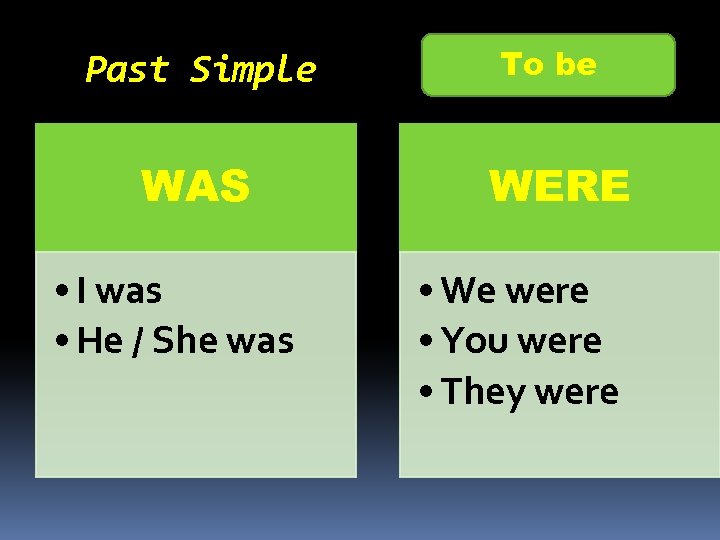 Past Simple

To be

WAS

• I was
• He / She was

WERE

• We were
• You were
• They were